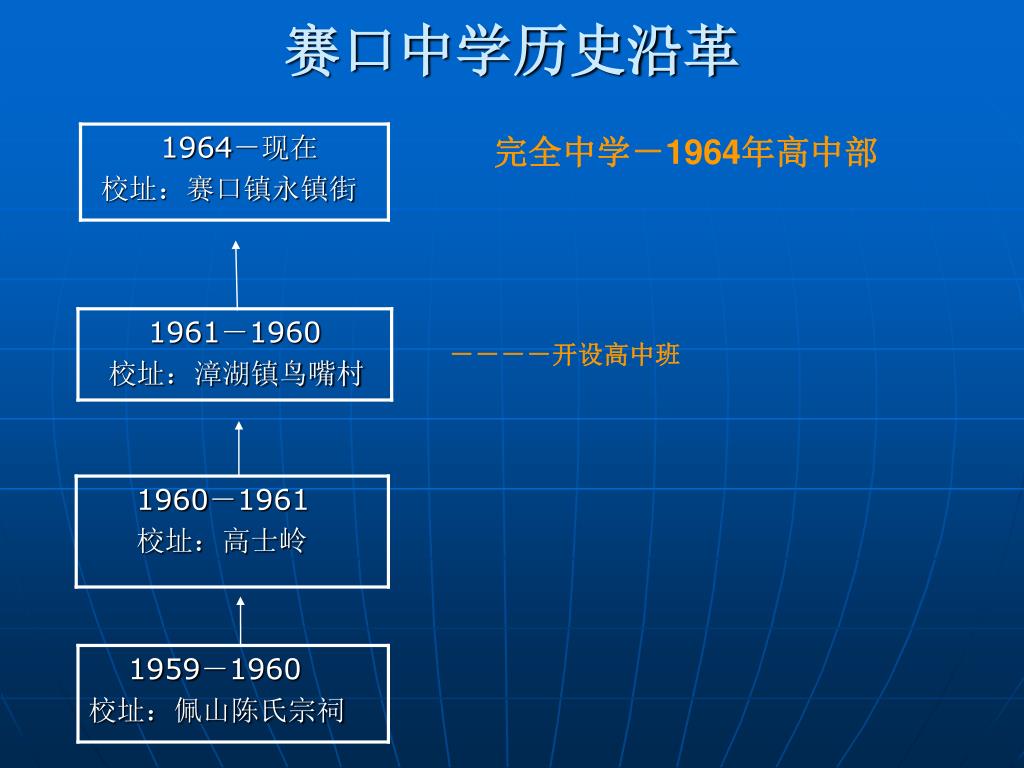 赛口中学历史沿革

1964－现在
校址：赛口镇永镇街

完全中学－1964年高中部

1961－1960
校址：漳湖镇鸟嘴村

－－－－开设高中班

1960－1961
校址：高士岭

1959－1960
校址：佩山陈氏宗祠